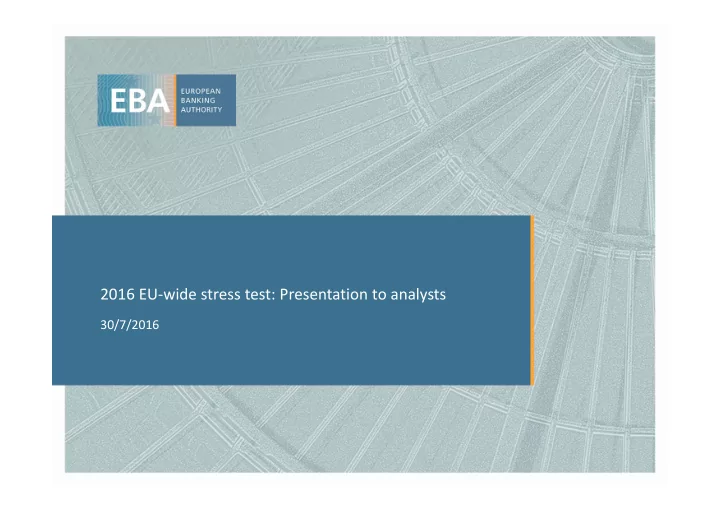 EBA
EUROPEAN BANKING AUTHORITY

2016 EU-wide stress test: Presentation to analysts

30/7/2016